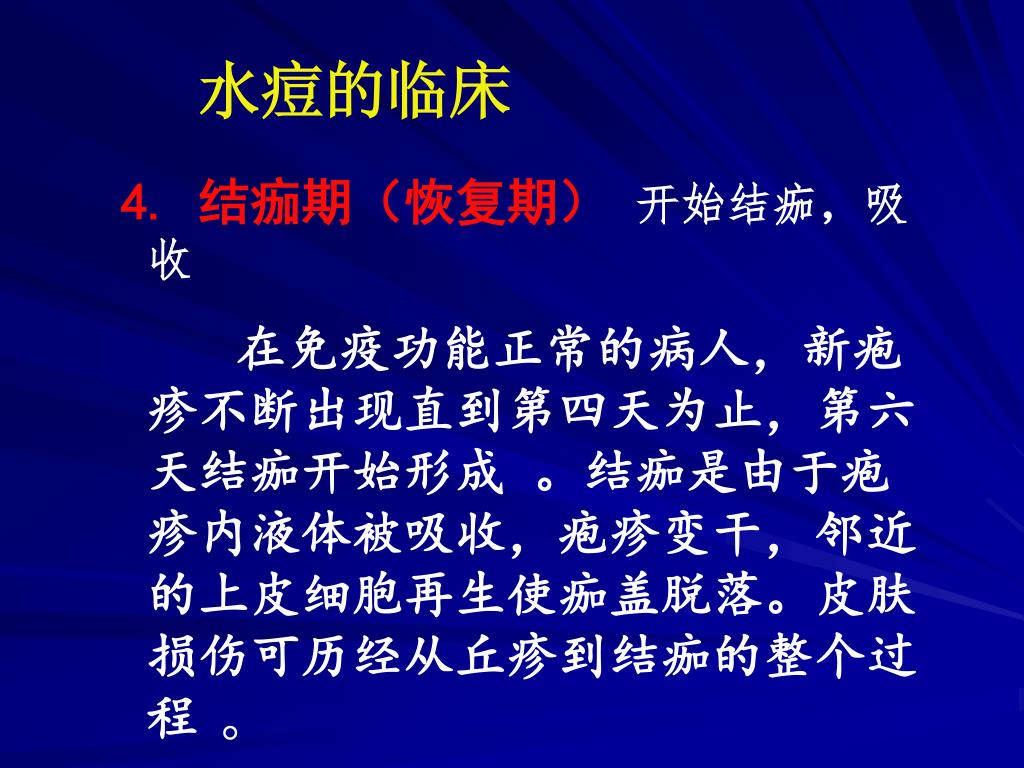 水痘的临床

4. 结痂期（恢复期） 开始结痂，吸收

在免疫功能正常的病人，新疱疹不断出现直到第四天为止，第六天结痂开始形成 。结痂是由于疱疹内液体被吸收，疱疹变干，邻近的上皮细胞再生使痂盖脱落。皮肤损伤可历经从丘疹到结痂的整个过程 。